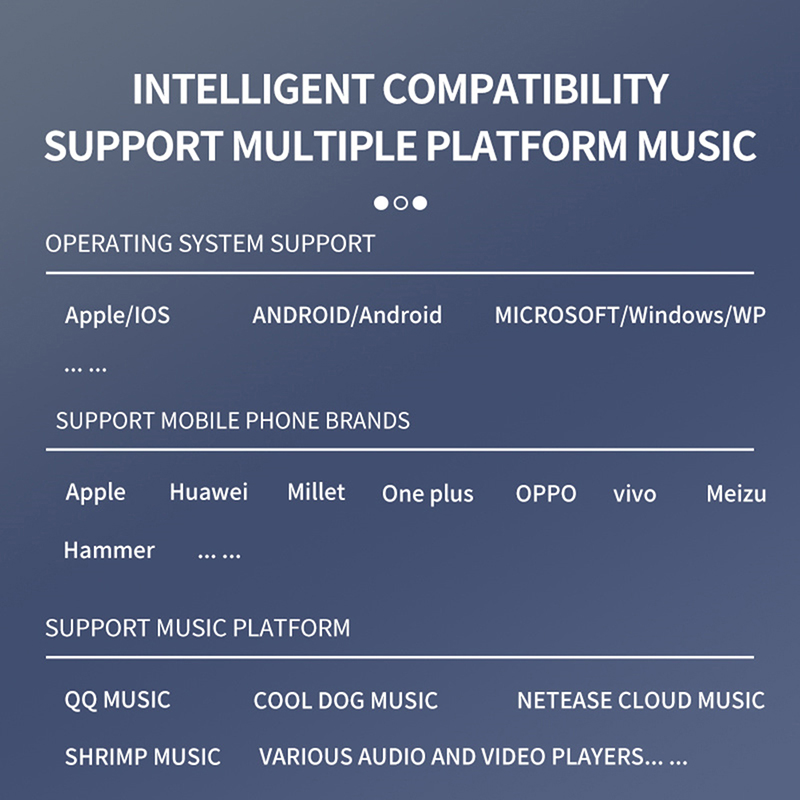 INTELLIGENT COMPATIBILITY
SUPPORT MULTIPLE PLATFORM MUSIC

OPERATING SYSTEM SUPPORT

Apple/IOS ANDROID/Android MICROSOFT/Windows/WP
... ...

SUPPORT MOBILE PHONE BRANDS

Apple Huawei Millet One plus OPPO vivo Meizu
Hammer ... ...

SUPPORT MUSIC PLATFORM

QQ MUSIC COOL DOG MUSIC NETEASE CLOUD MUSIC
SHRIMP MUSIC VARIOUS AUDIO AND VIDEO PLAYERS... ...